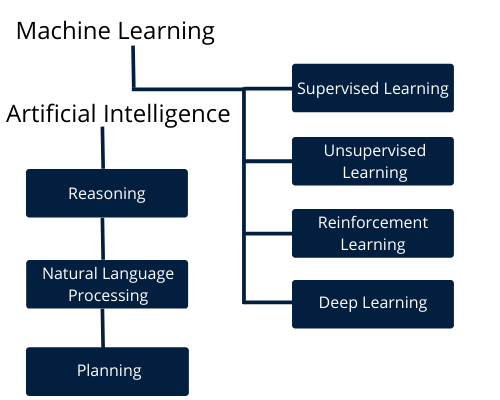 Machine Learning

Supervised Learning

Unsupervised Learning

Reinforcement Learning

Deep Learning

Artificial Intelligence

Reasoning

Natural Language Processing

Planning